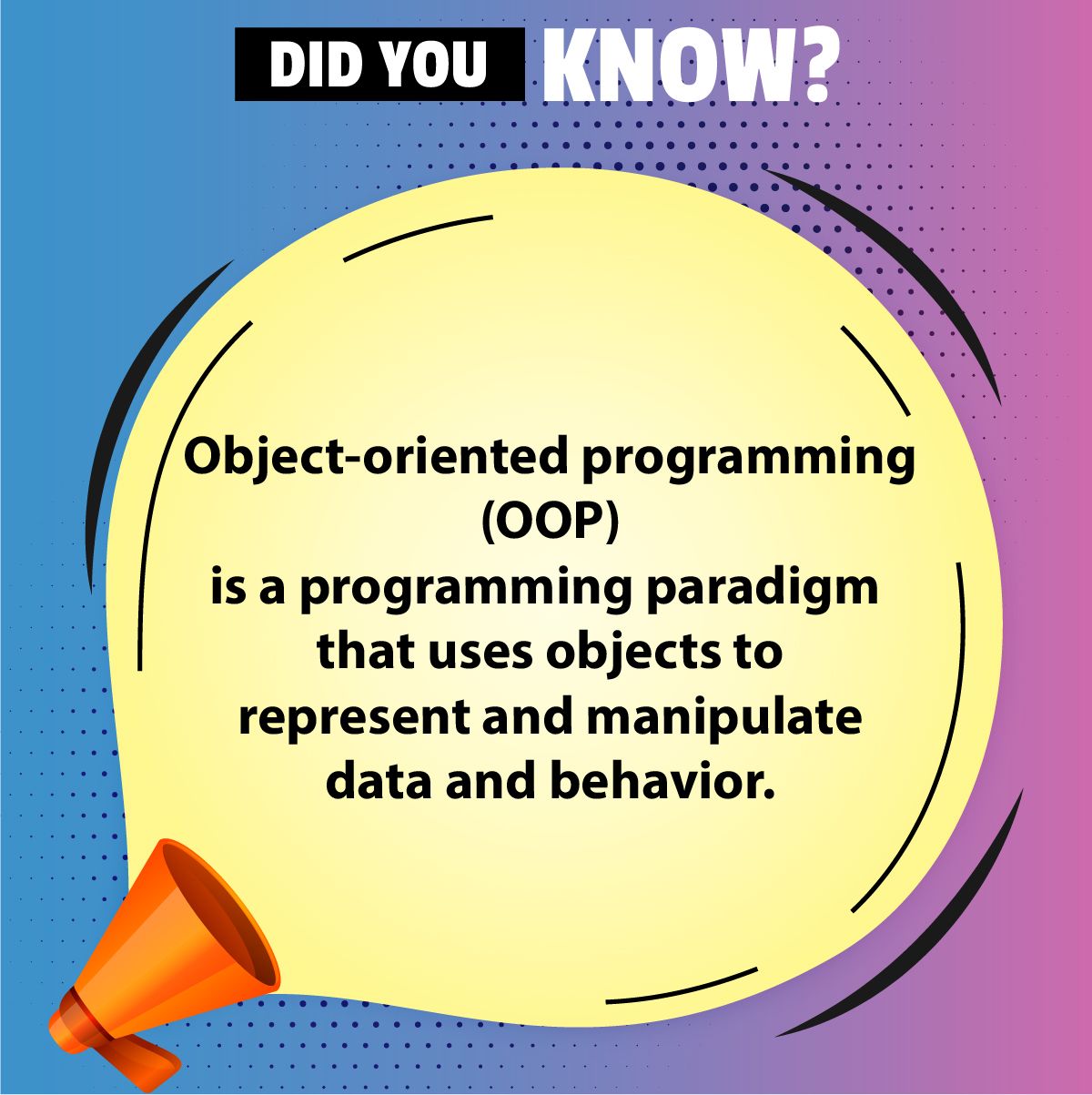 DID YOU KNOW?

Object-oriented programming (OOP) is a programming paradigm that uses objects to represent and manipulate data and behavior.